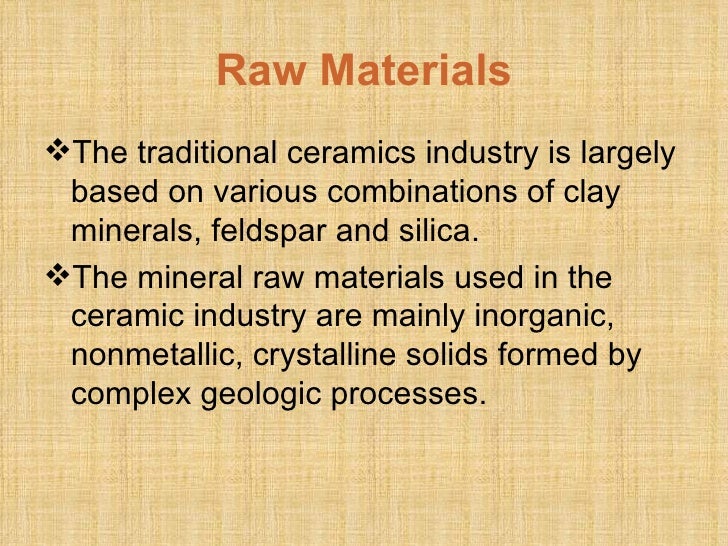 Raw Materials

❖The traditional ceramics industry is largely based on various combinations of clay minerals, feldspar and silica.

❖The mineral raw materials used in the ceramic industry are mainly inorganic, nonmetallic, crystalline solids formed by complex geologic processes.